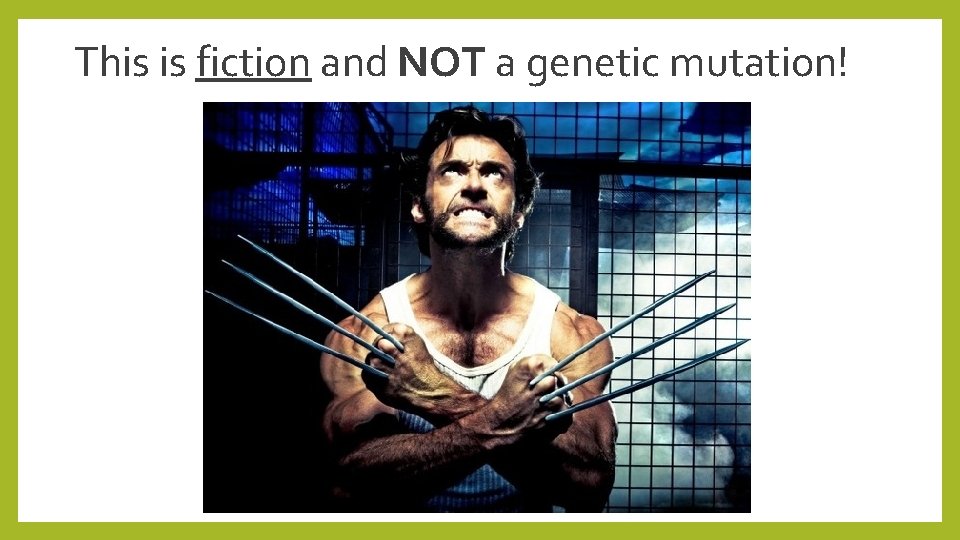 This is fiction and NOT a genetic mutation!